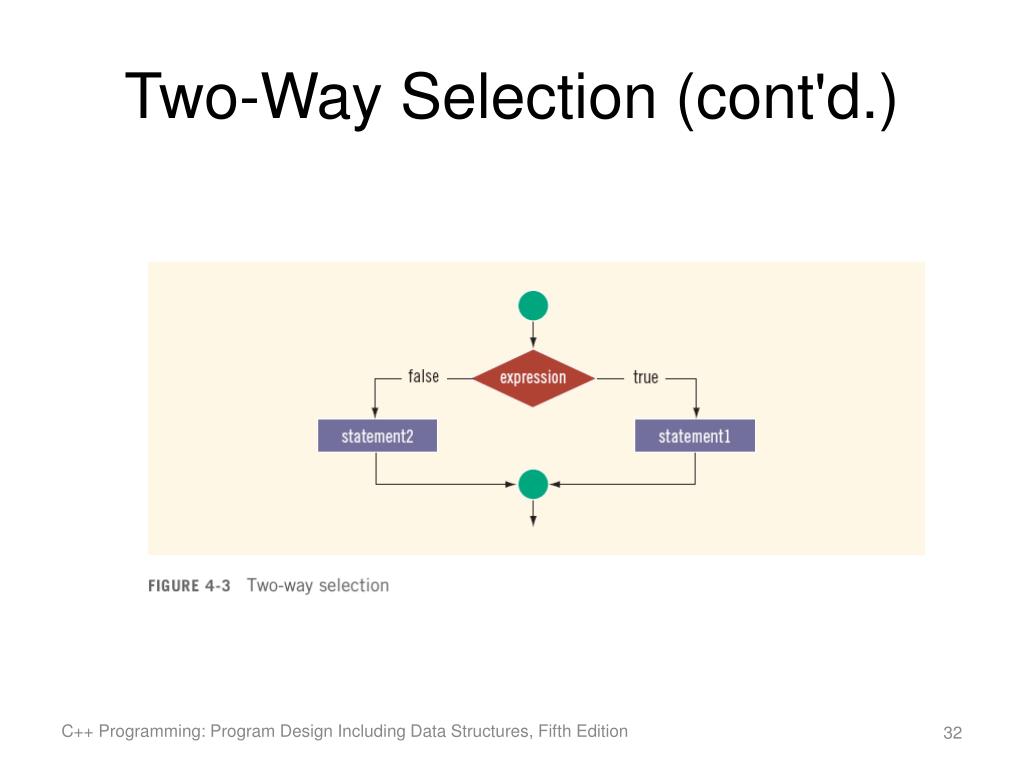 Two-Way Selection (cont'd.)

false
expression
true
statement2
statement1

FIGURE 4-3 Two-way selection

C++ Programming: Program Design Including Data Structures, Fifth Edition

32